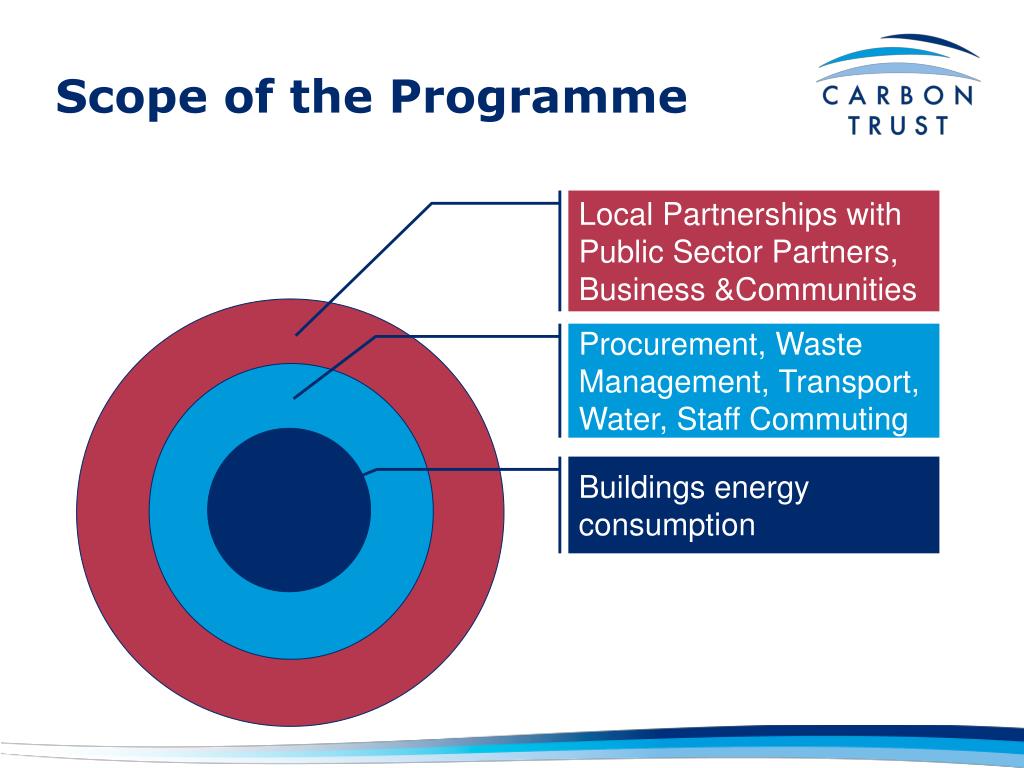 Scope of the Programme

CARBON TRUST

Local Partnerships with Public Sector Partners, Business &Communities

Procurement, Waste Management, Transport, Water, Staff Commuting

Buildings energy consumption